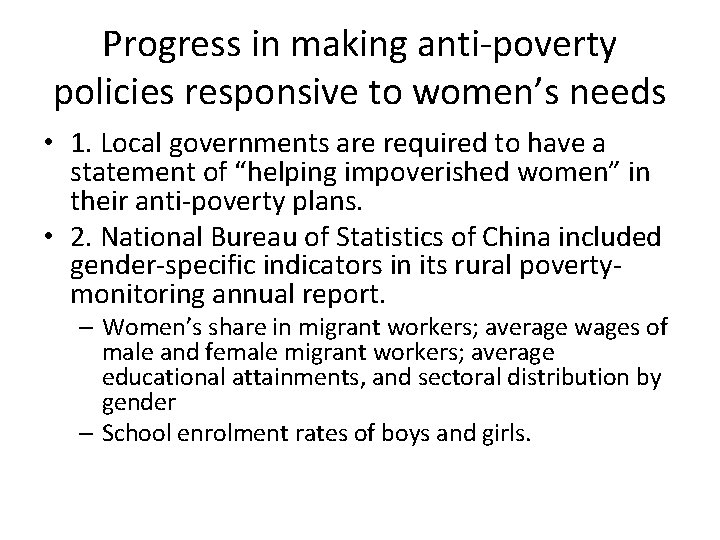 Progress in making anti-poverty policies responsive to women's needs

• 1. Local governments are required to have a statement of "helping impoverished women" in their anti-poverty plans.

• 2. National Bureau of Statistics of China included gender-specific indicators in its rural poverty-monitoring annual report.

– Women's share in migrant workers; average wages of male and female migrant workers; average educational attainments, and sectoral distribution by gender

– School enrolment rates of boys and girls.